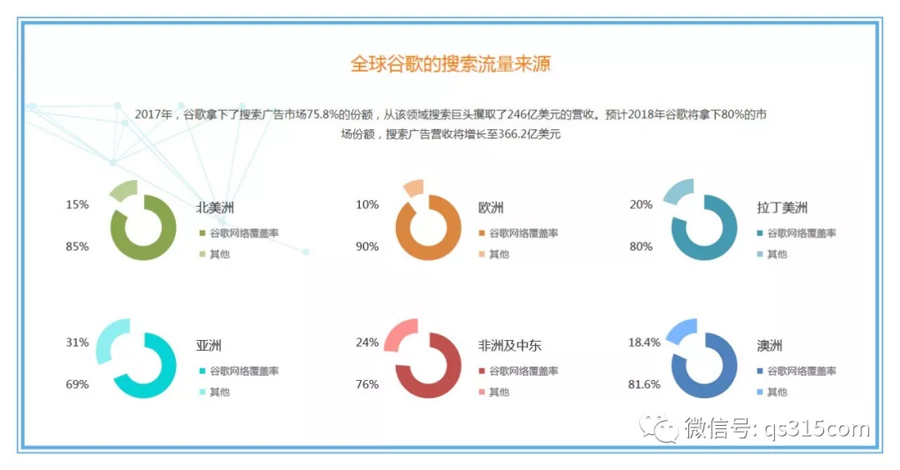 全球谷歌的搜索流量来源

2017年，谷歌拿下了搜索广告市场75.8%的份额，从该领域搜索巨头攫取了246亿美元的营收。预计2018年谷歌将拿下80%的市场份额，搜索广告营收将增长至366.2亿美元

15%
85%
北美洲
谷歌网络覆盖率
其他

10%
90%
欧洲
谷歌网络覆盖率
其他

20%
80%
拉丁美洲
谷歌网络覆盖率
其他

31%
69%
亚洲
谷歌网络覆盖率
其他

24%
76%
非洲及中东
谷歌网络覆盖率
其他

18.4%
81.6%
澳洲
谷歌网络覆盖率
其他

微信号: qs315com